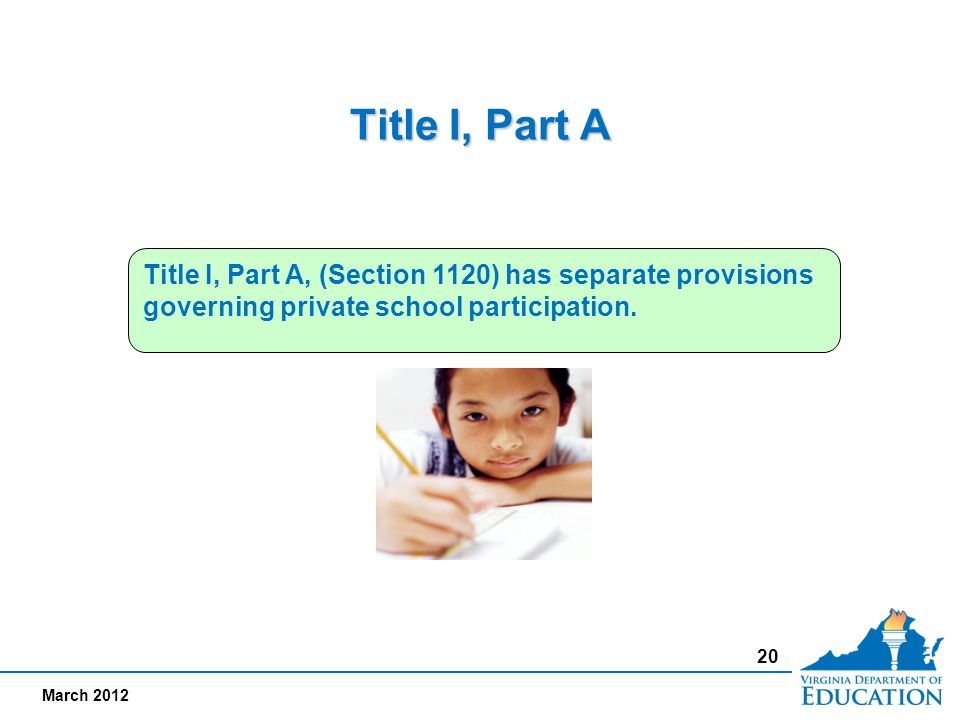 Title I, Part A

Title I, Part A, (Section 1120) has separate provisions governing private school participation.

20

March 2012

VIRGINIA DEPARTMENT OF EDUCATION